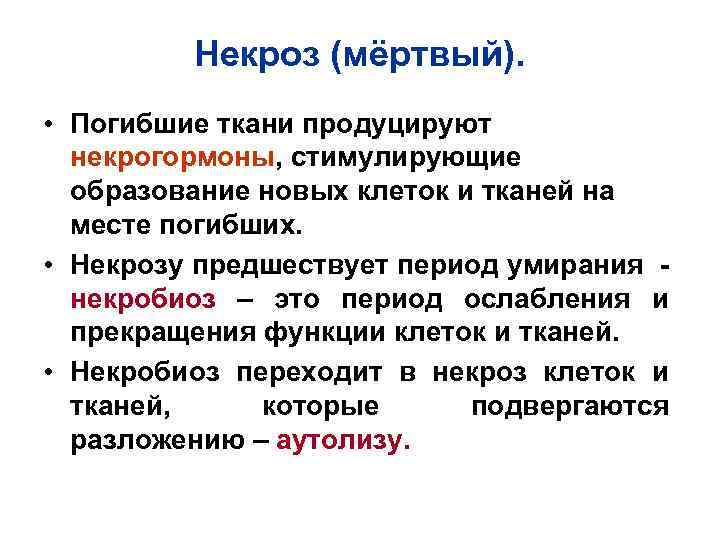 Некроз (мёртвый).

• Погибшие ткани продуцируют некрогормоны, стимулирующие образование новых клеток и тканей на месте погибших.

• Некрозу предшествует период умирания - некробиоз – это период ослабления и прекращения функции клеток и тканей.

• Некробиоз переходит в некроз клеток и тканей, которые подвергаются разложению – аутолизу.